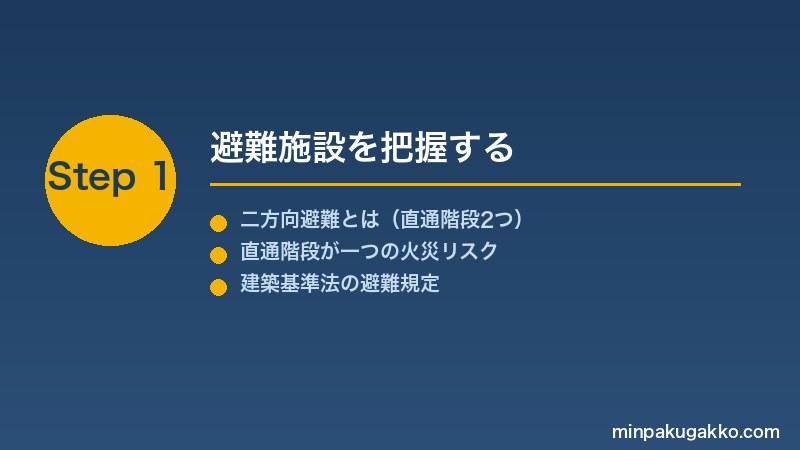 Step 1

避難施設を把握する

二方向避難とは（直通階段2つ）
直通階段が一つの火災リスク
建築基準法の避難規定

minpakugakko.com